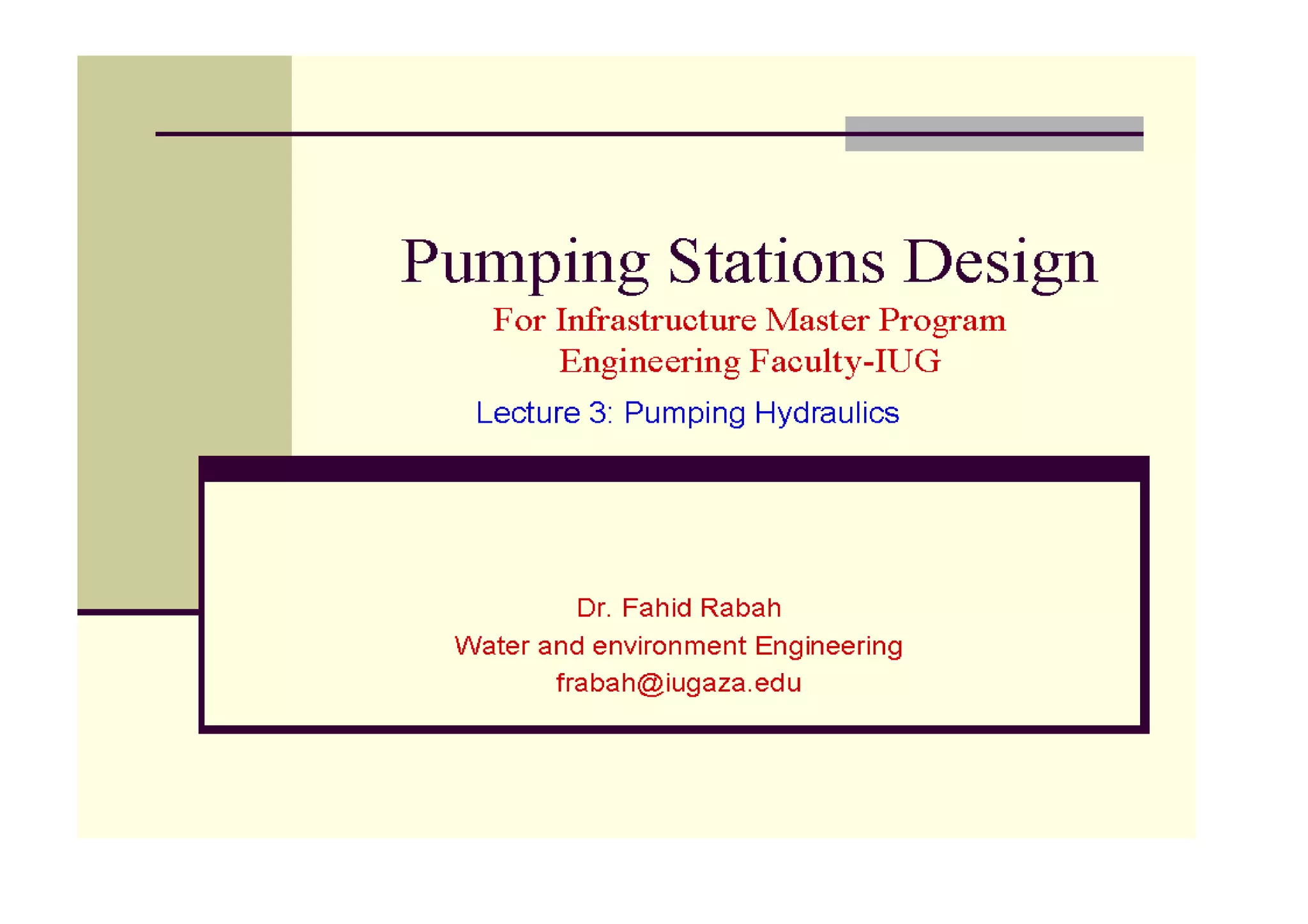 Pumping Stations Design

For Infrastructure Master Program
Engineering Faculty-IUG

Lecture 3: Pumping Hydraulics

Dr. Fahid Rabah
Water and environment Engineering
frabah@iugaza.edu